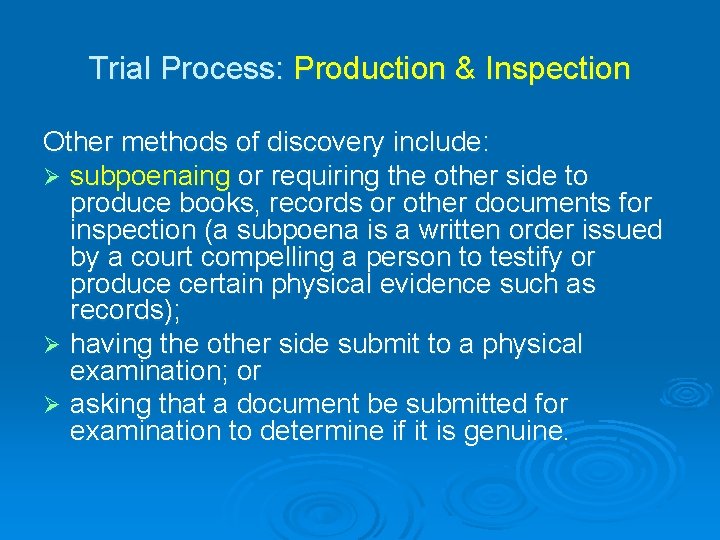 Trial Process: Production & Inspection

Other methods of discovery include:

➢ subpoenaing or requiring the other side to produce books, records or other documents for inspection (a subpoena is a written order issued by a court compelling a person to testify or produce certain physical evidence such as records);

➢ having the other side submit to a physical examination; or

➢ asking that a document be submitted for examination to determine if it is genuine.